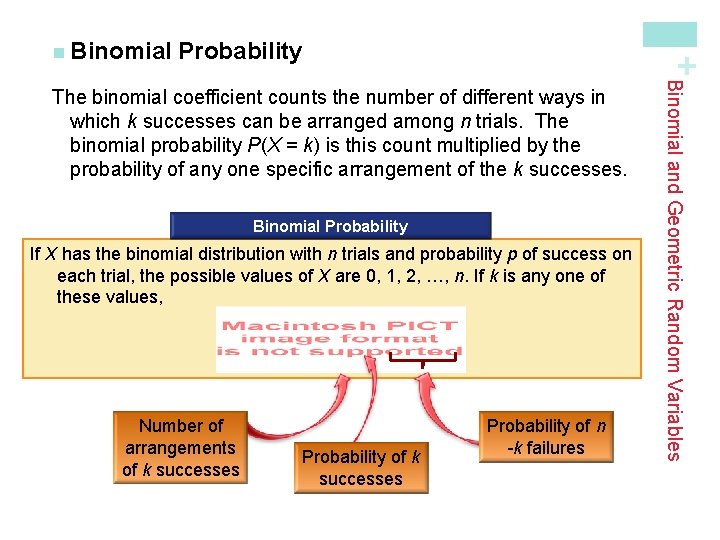 Binomial Probability

The binomial coefficient counts the number of different ways in which $k$ successes can be arranged among $n$ trials. The binomial probability $P(X = k)$ is this count multiplied by the probability of any one specific arrangement of the $k$ successes.

Binomial Probability

If $X$ has the binomial distribution with $n$ trials and probability $p$ of success on each trial, the possible values of $X$ are 0, 1, 2, …, $n$. If $k$ is any one of these values,

Macintosh PICT image format is not supported

Number of arrangements of $k$ successes

Probability of $k$ successes

Probability of $n$ -$k$ failures

+

Binomial and Geometric Random Variables